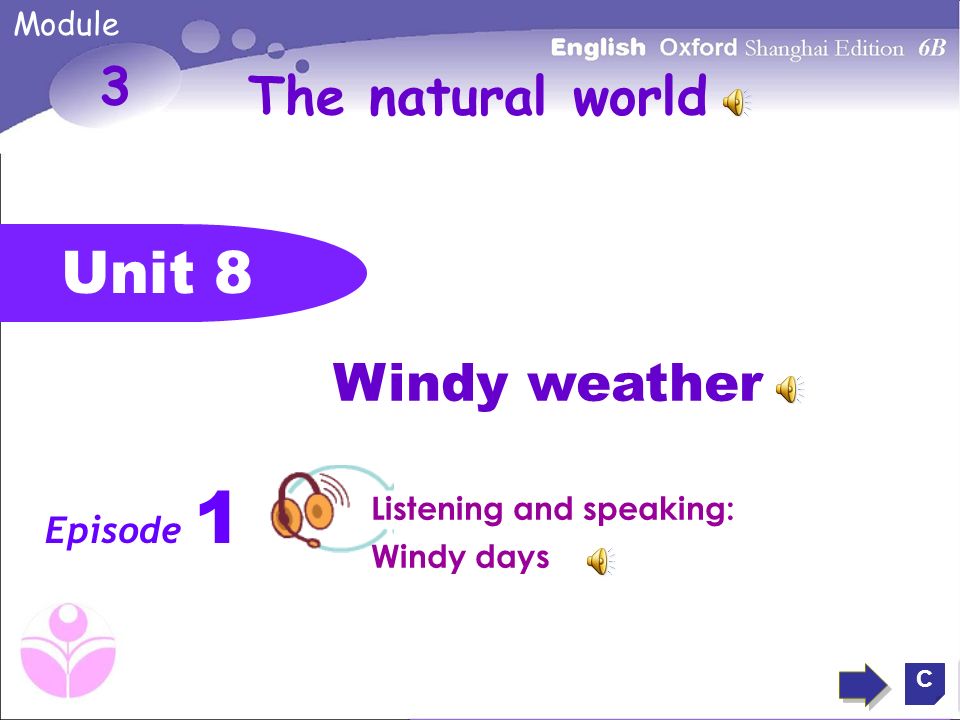 Module

3

English Oxford Shanghai Edition 6B

The natural world

Unit 8

Windy weather

Episode 1

Listening and speaking:
Windy days

C